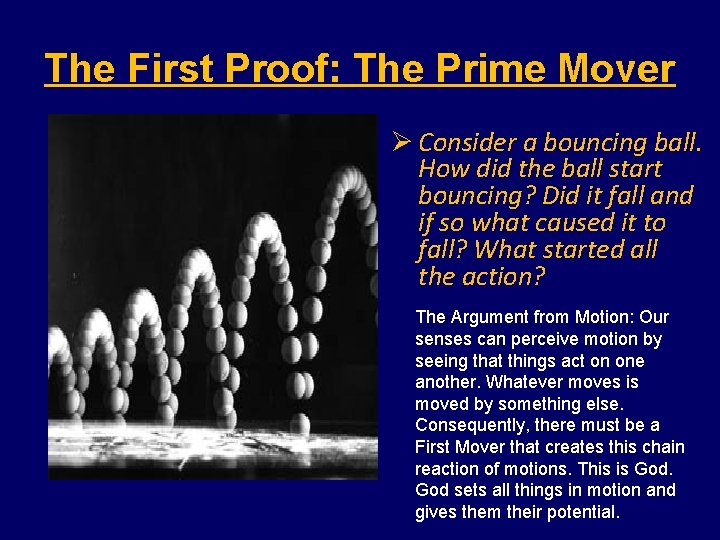 The First Proof: The Prime Mover

➢ Consider a bouncing ball. How did the ball start bouncing? Did it fall and if so what caused it to fall? What started all the action?

The Argument from Motion: Our senses can perceive motion by seeing that things act on one another. Whatever moves is moved by something else. Consequently, there must be a First Mover that creates this chain reaction of motions. This is God. God sets all things in motion and gives them their potential.